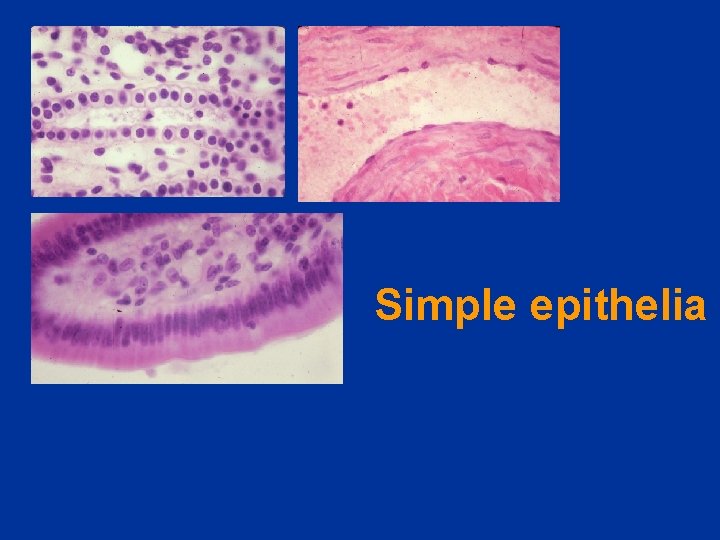 Simple epithelia